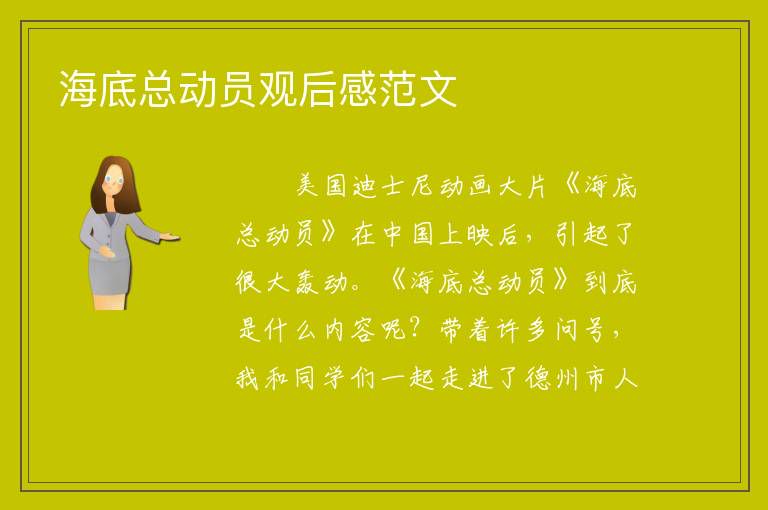 海底总动员观后感范文

美国迪士尼动画大片《海底总动员》在中国上映后，引起了很大轰动。《海底总动员》到底是什么内容呢？带着许多问号，我和同学们一起走进了德州市人